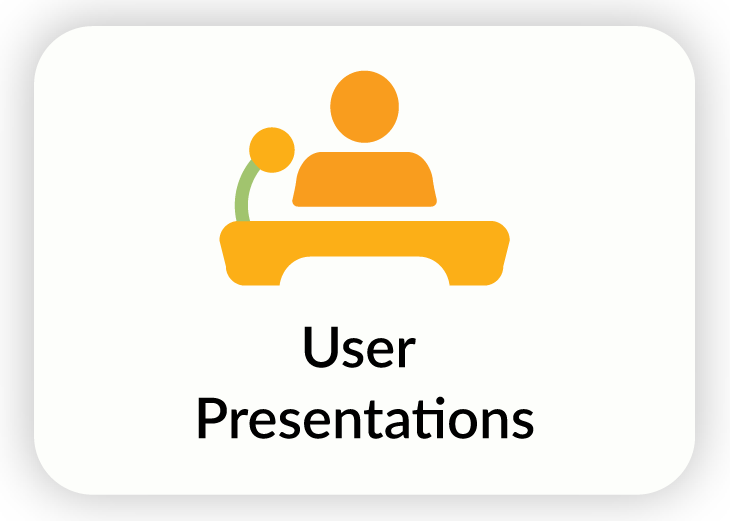 User Presentations